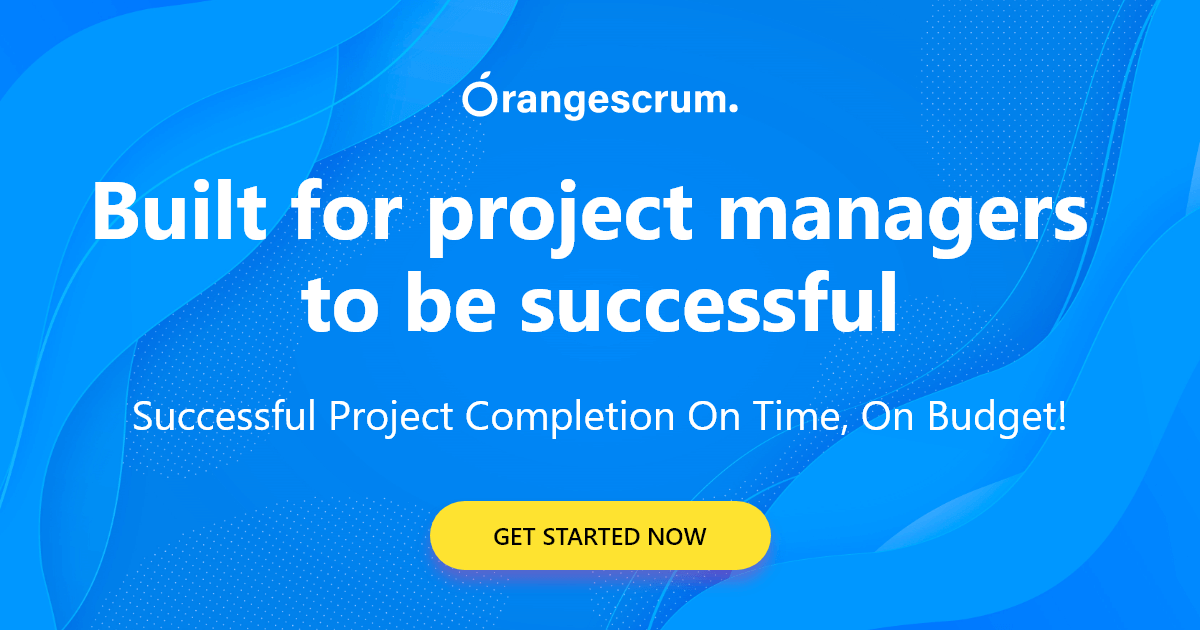 Orangescrum.

Built for project managers to be successful

Successful Project Completion On Time, On Budget!

GET STARTED NOW